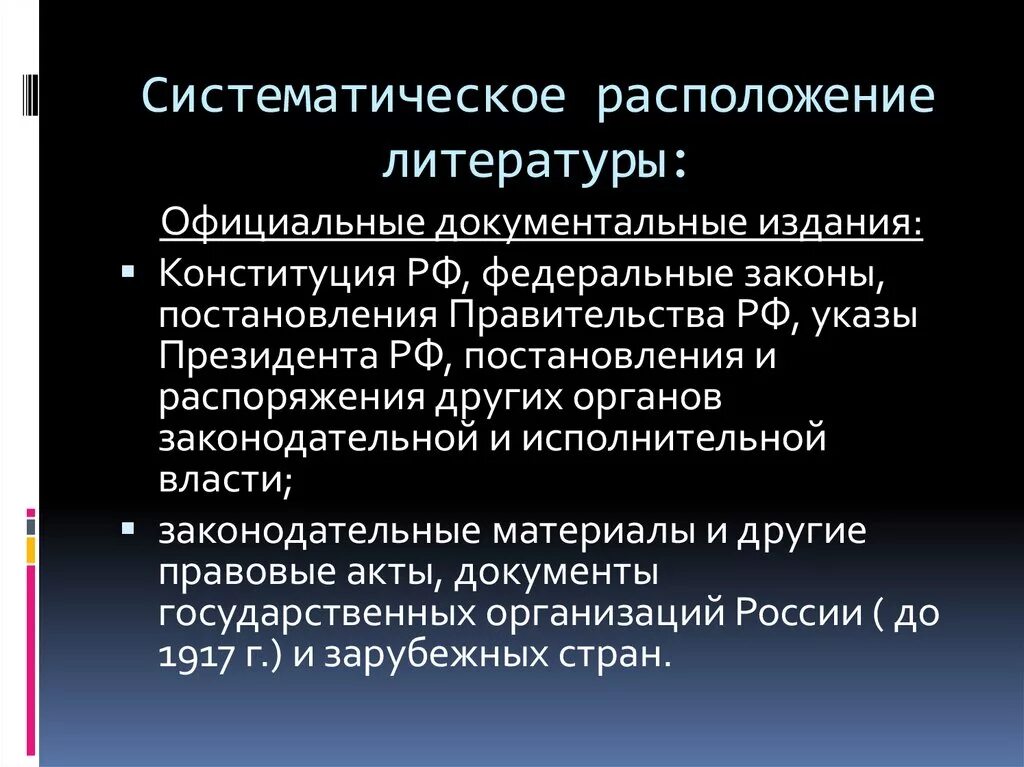 Систематическое расположение литературы:

Официальные документальные издания:

▪ Конституция РФ, федеральные законы, постановления Правительства РФ, указы Президента РФ, постановления и распоряжения других органов законодательной и исполнительной власти;

▪ законодательные материалы и другие правовые акты, документы государственных организаций России ( до 1917 г.) и зарубежных стран.